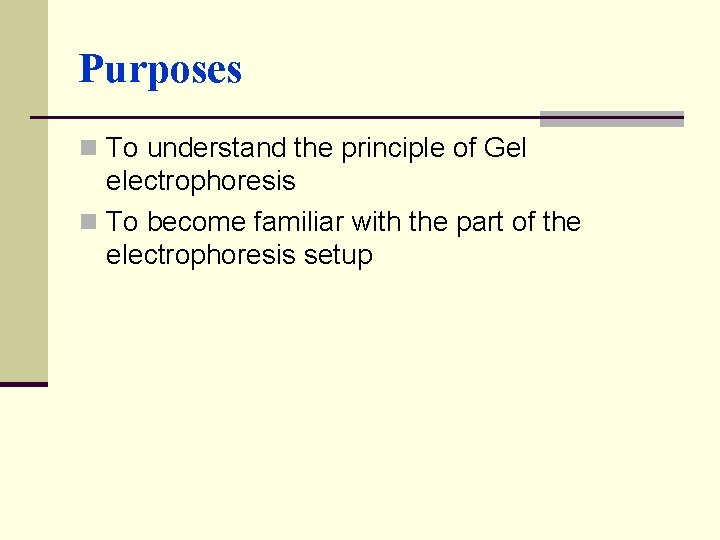 Purposes

To understand the principle of Gel electrophoresis

To become familiar with the part of the electrophoresis setup